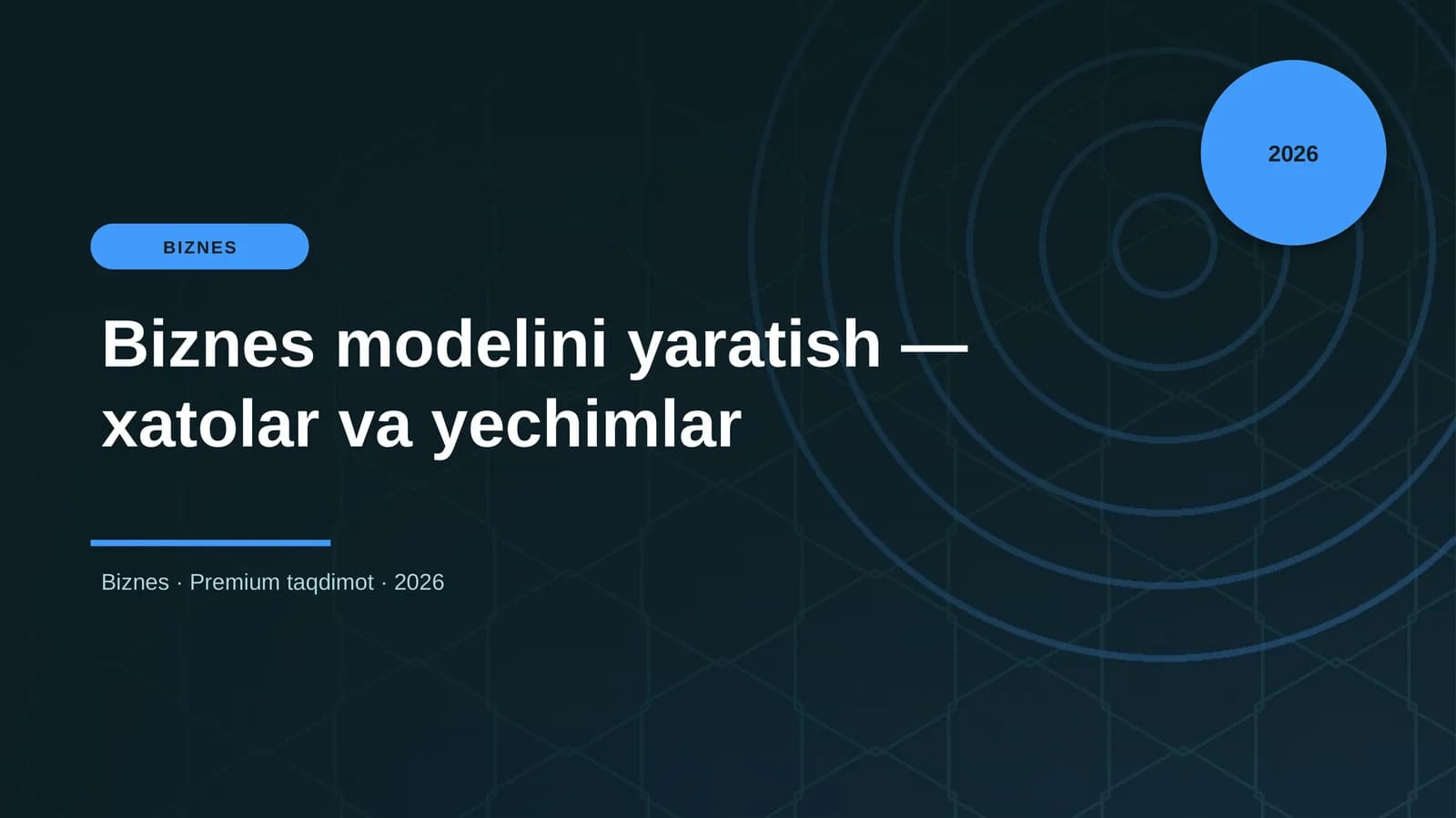 2026

BIZNES

Biznes modelini yaratish — xatolar va yechimlar

Biznes · Premium taqdimot · 2026